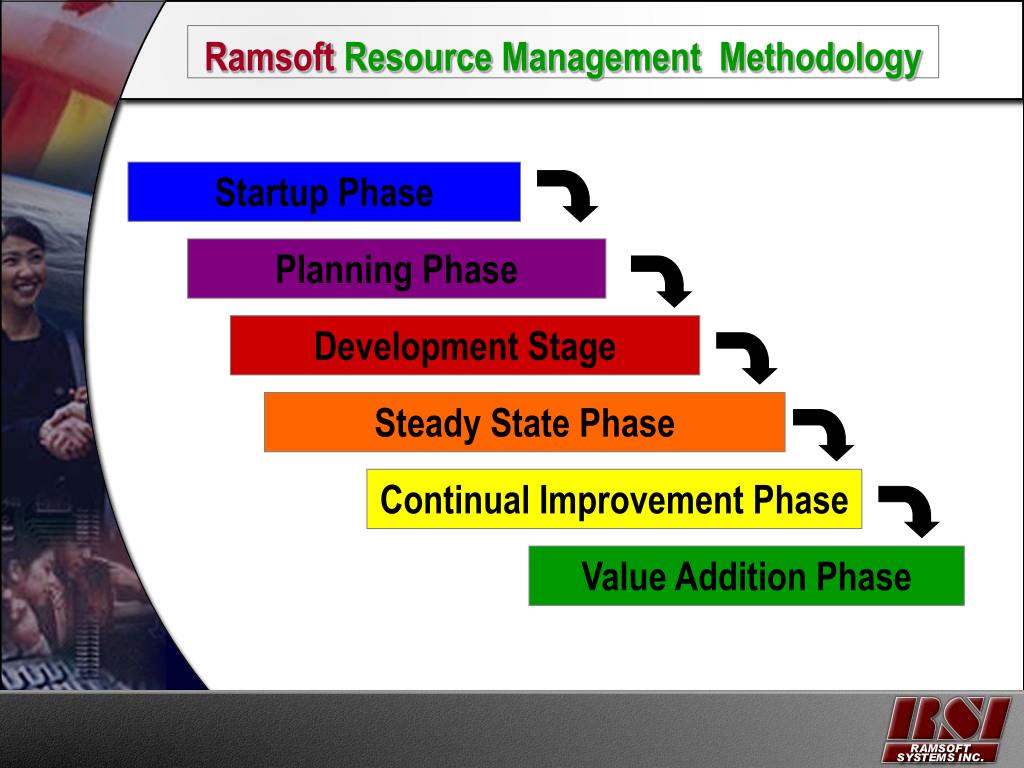 Ramsoft Resource Management Methodology

Startup Phase

Planning Phase

Development Stage

Steady State Phase

Continual Improvement Phase

Value Addition Phase

RSI
RAMSOFT SYSTEMS INC.